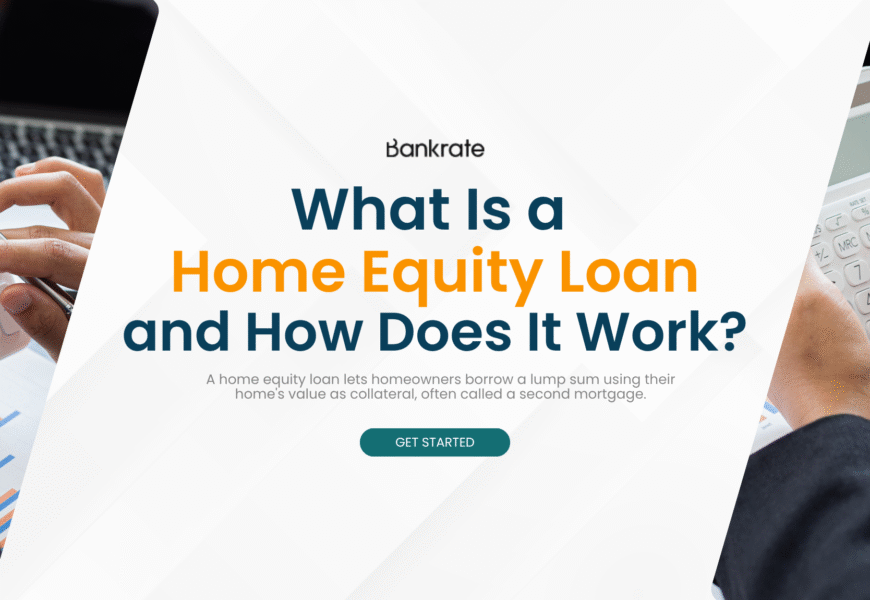 Bankrate

What Is a Home Equity Loan and How Does It Work?

A home equity loan lets homeowners borrow a lump sum using their home's value as collateral, often called a second mortgage.

GET STARTED

MRC